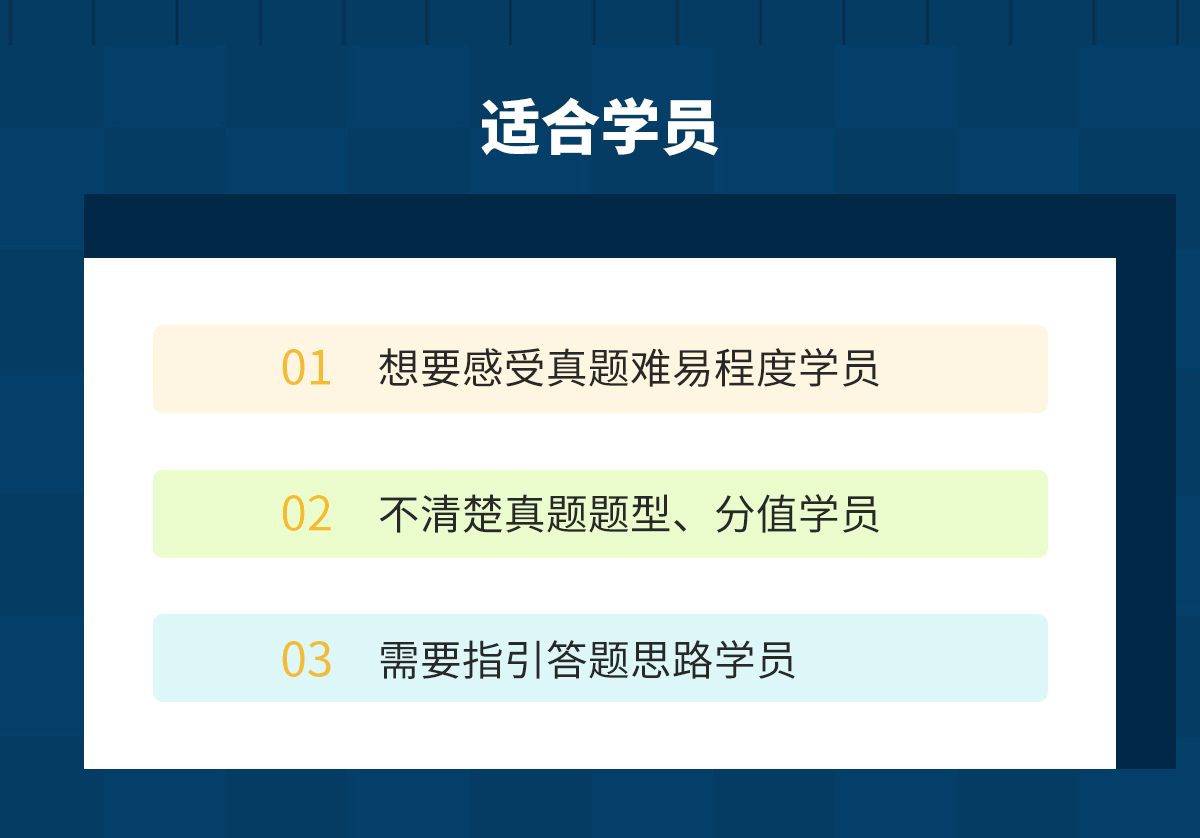 适合学员

01 想要感受真题难易程度学员

02 不清楚真题题型、分值学员

03 需要指引答题思路学员